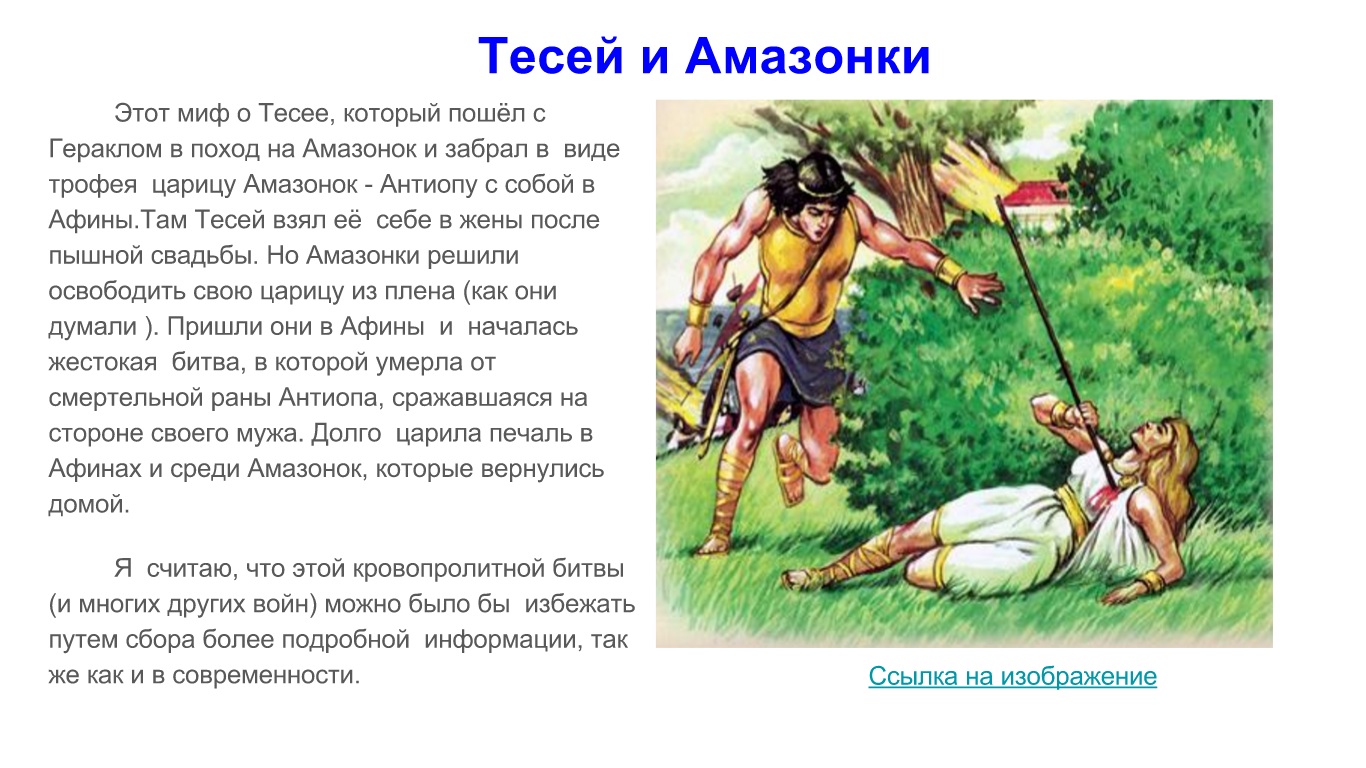 Тесей и Амазонки

Этот миф о Тесее, который пошёл с Гераклом в поход на Амазонок и забрал в виде трофея царицу Амазонок - Антиопу с собой в Афины.Там Тесей взял её себе в жены после пышной свадьбы. Но Амазонки решили освободить свою царицу из плена (как они думали ). Пришли они в Афины и началась жестокая битва, в которой умерла от смертельной раны Антиопа, сражавшаяся на стороне своего мужа. Долго царила печаль в Афинах и среди Амазонок, которые вернулись домой.

Я считаю, что этой кровопролитной битвы (и многих других войн) можно было бы избежать путем сбора более подробной информации, так же как и в современности.

Ссылка на изображение